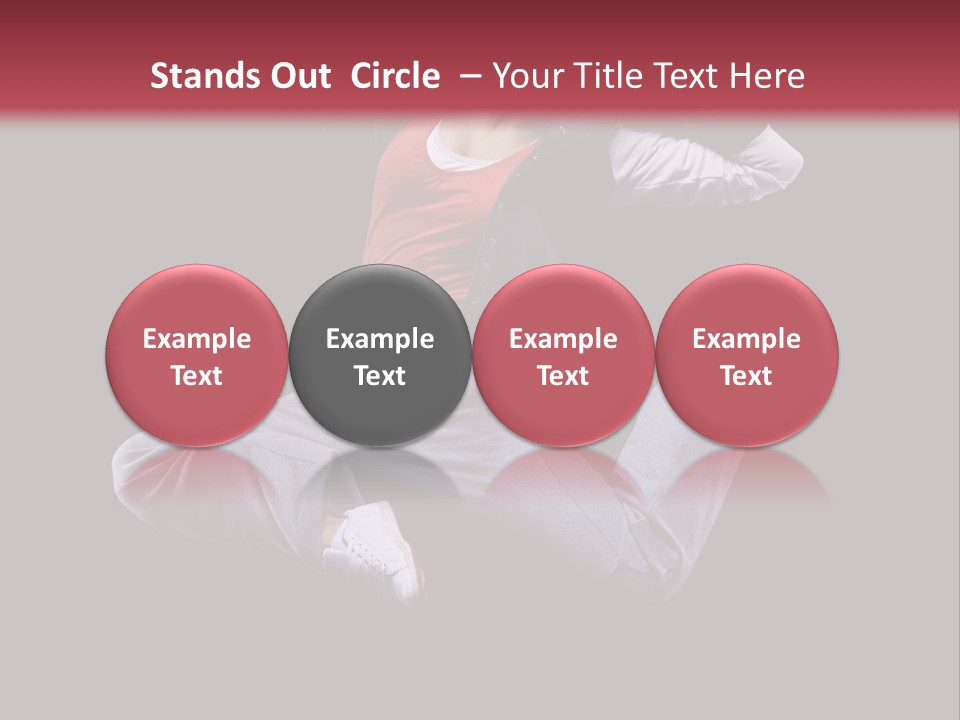 Stands Out Circle – Your Title Text Here

Example Text

Example Text

Example Text

Example Text